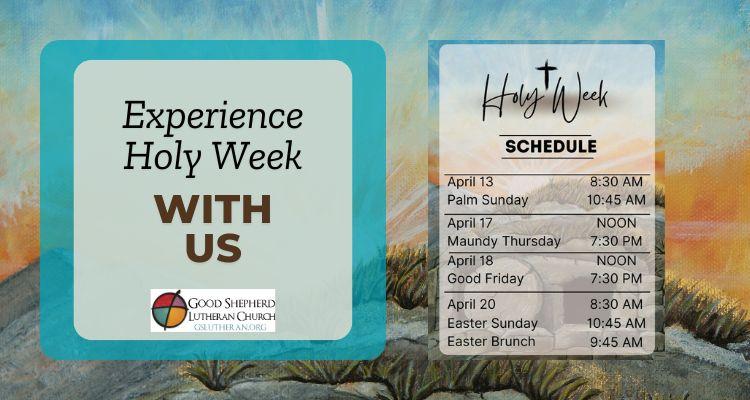 Experience Holy Week

WITH US

GOOD SHEPHERD LUTHERAN CHURCH
GSLUTHERAN.ORG

Holy Week

SCHEDULE

| | |
|---|---|
| April 13 | 8:30 AM |
| Palm Sunday | 10:45 AM |
| April 17 | NOON |
| Maundy Thursday | 7:30 PM |
| April 18 | NOON |
| Good Friday | 7:30 PM |
| April 20 | 8:30 AM |
| Easter Sunday | 10:45 AM |
| Easter Brunch | 9:45 AM |